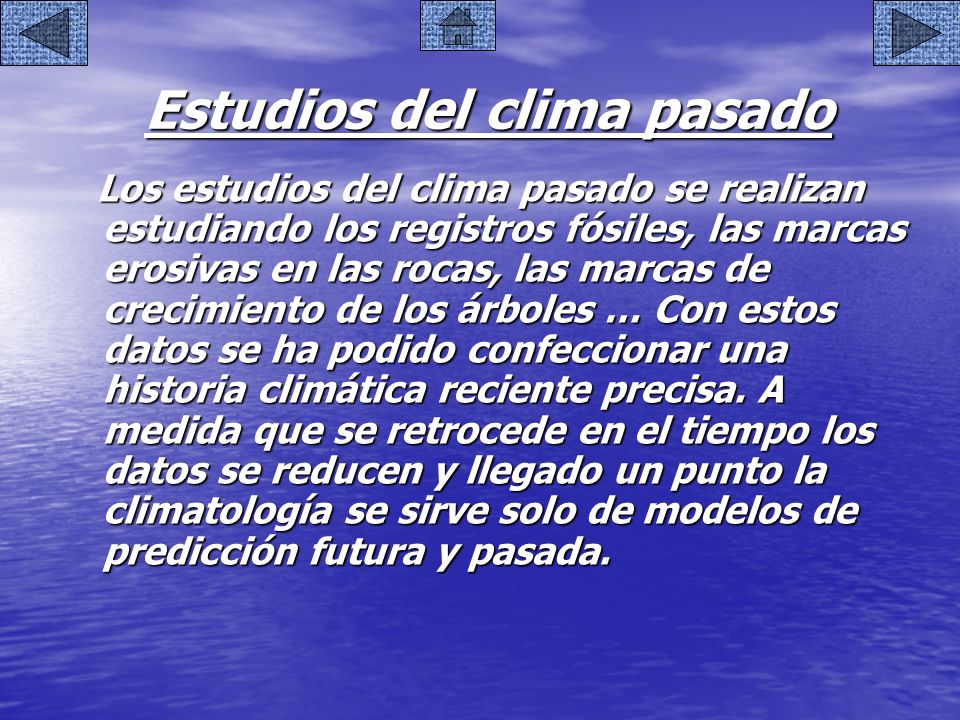 Estudios del clima pasado

Los estudios del clima pasado se realizan estudiando los registros fósiles, las marcas erosivas en las rocas, las marcas de crecimiento de los árboles … Con estos datos se ha podido confeccionar una historia climática reciente precisa. A medida que se retrocede en el tiempo los datos se reducen y llegado un punto la climatología se sirve solo de modelos de predicción futura y pasada.